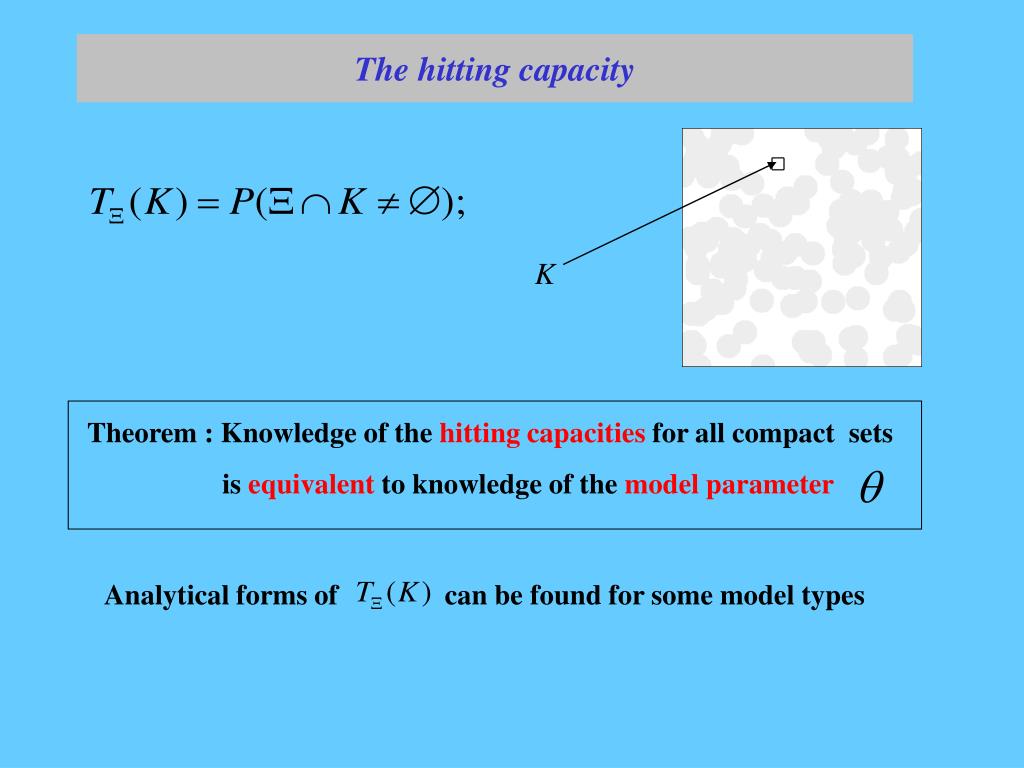 The hitting capacity

$T_{\Xi}(K) = P(\Xi \cap K \neq \emptyset);$

$K$

Theorem : Knowledge of the hitting capacities for all compact sets is equivalent to knowledge of the model parameter $\theta$

Analytical forms of $T_{\Xi}(K)$ can be found for some model types